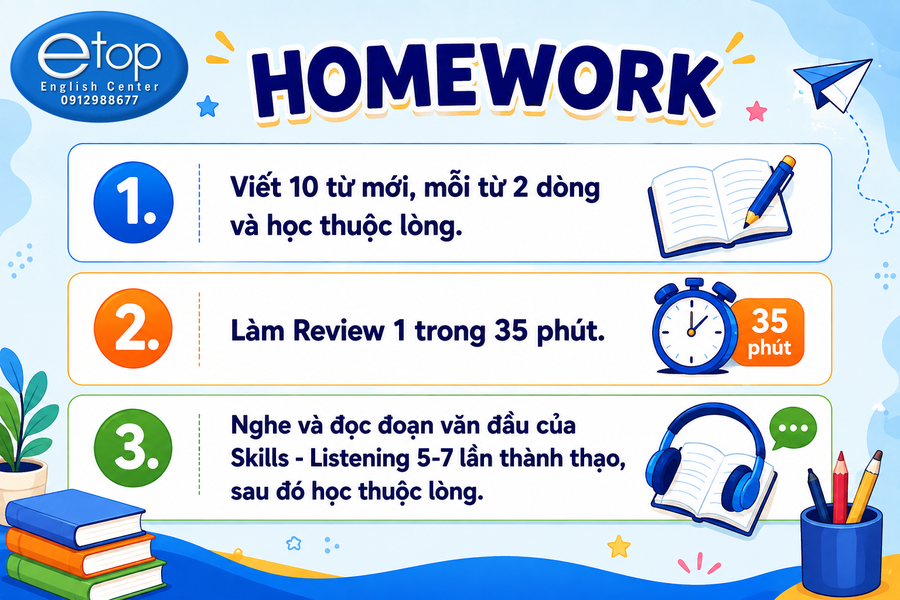 etop
English Center
0912988677

HOMEWORK

1. Viết 10 từ mới, mỗi từ 2 dòng và học thuộc lòng.

2. Làm Review 1 trong 35 phút.

35 phút

3. Nghe và đọc đoạn văn đầu của Skills - Listening 5-7 lần thành thạo, sau đó học thuộc lòng.